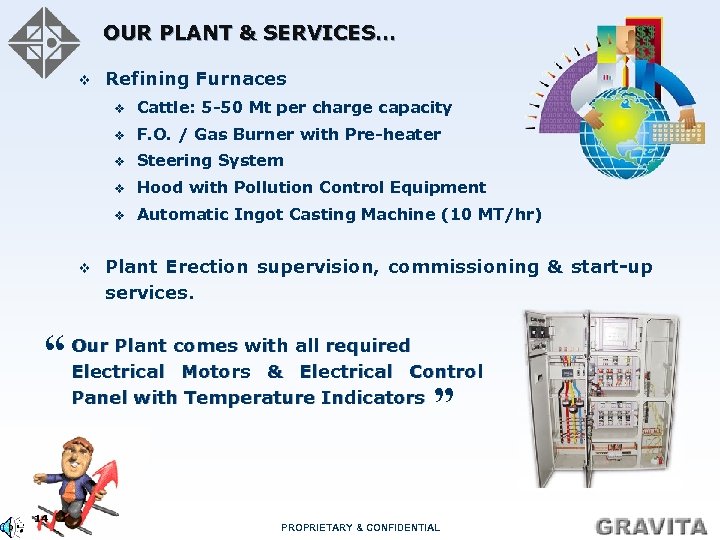 OUR PLANT & SERVICES…

❖ Refining Furnaces

❖ Cattle: 5-50 Mt per charge capacity

❖ F.O. / Gas Burner with Pre-heater

❖ Steering System

❖ Hood with Pollution Control Equipment

❖ Automatic Ingot Casting Machine (10 MT/hr)

❖ Plant Erection supervision, commissioning & start-up services.

“ Our Plant comes with all required Electrical Motors & Electrical Control Panel with Temperature Indicators ”

14

PROPRIETARY & CONFIDENTIAL

GRAVITA